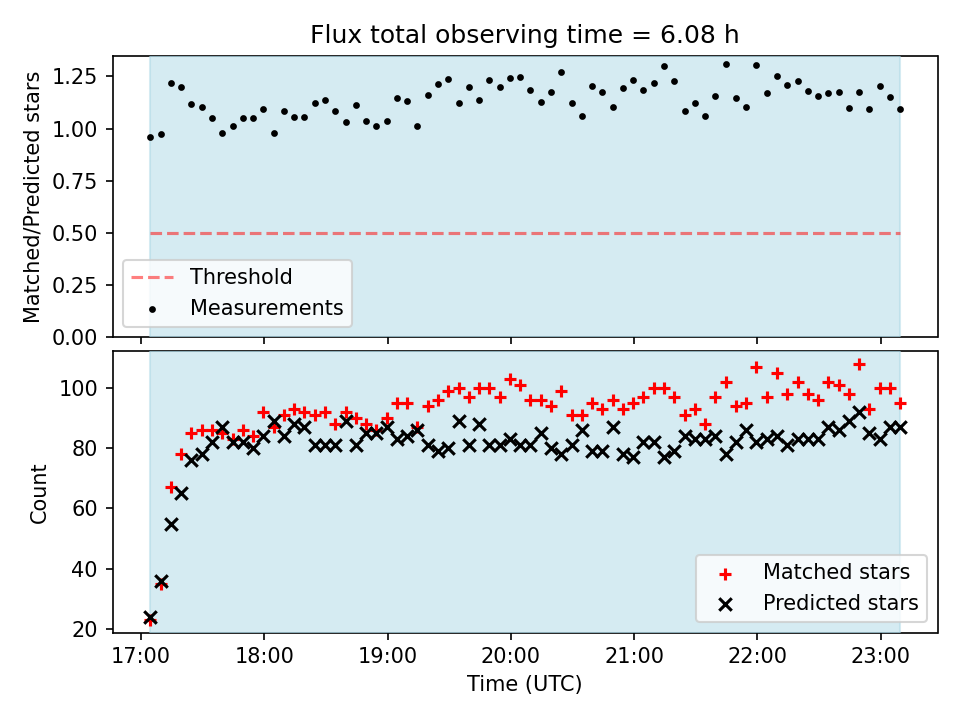 Flux total observing time = 6.08 h

Matched/Predicted stars

1.25
1.00
0.75
0.50
0.25
0.00

Threshold
Measurements

Count

100
80
60
40
20

Matched stars
Predicted stars

17:00 18:00 19:00 20:00 21:00 22:00 23:00

Time (UTC)